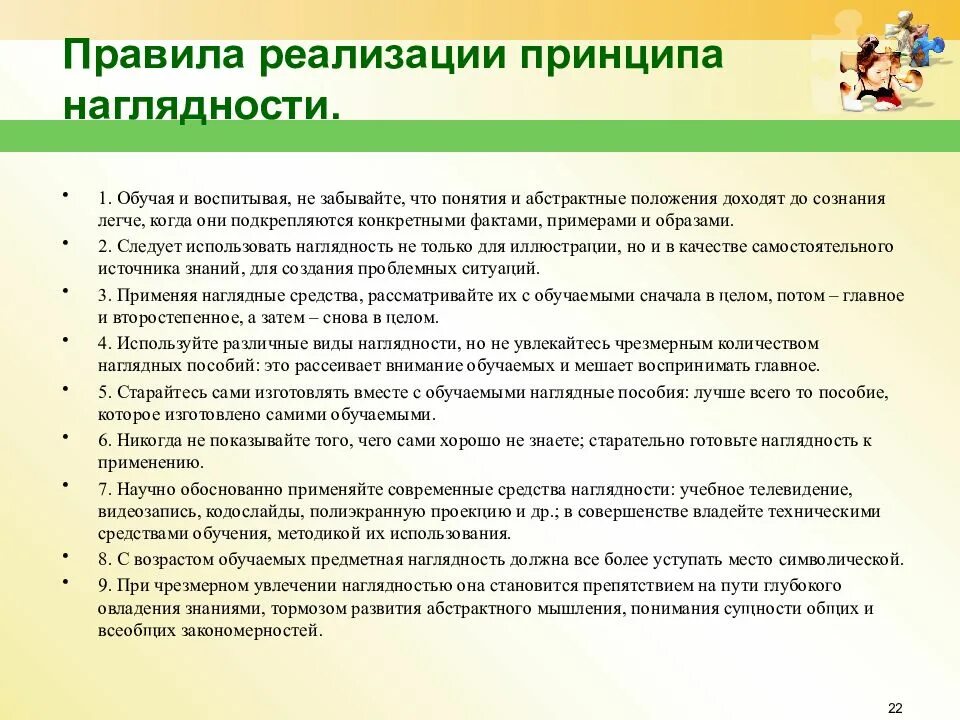 Правила реализации принципа наглядности.

• 1. Обучая и воспитывая, не забывайте, что понятия и абстрактные положения доходят до сознания легче, когда они подкрепляются конкретными фактами, примерами и образами.
• 2. Следует использовать наглядность не только для иллюстрации, но и в качестве самостоятельного источника знаний, для создания проблемных ситуаций.
• 3. Применяя наглядные средства, рассматривайте их с обучаемыми сначала в целом, потом – главное и второстепенное, а затем – снова в целом.
• 4. Используйте различные виды наглядности, но не увлекайтесь чрезмерным количеством наглядных пособий: это рассеивает внимание обучаемых и мешает воспринимать главное.
• 5. Старайтесь сами изготовлять вместе с обучаемыми наглядные пособия: лучше всего то пособие, которое изготовлено самими обучаемыми.
• 6. Никогда не показывайте того, чего сами хорошо не знаете; старательно готовьте наглядность к применению.
• 7. Научно обоснованно применяйте современные средства наглядности: учебное телевидение, видеозапись, кодослайды, полиэкранную проекцию и др.; в совершенстве владейте техническими средствами обучения, методикой их использования.
• 8. С возрастом обучаемых предметная наглядность должна все более уступать место символической.
• 9. При чрезмерном увлечении наглядностью она становится препятствием на пути глубокого овладения знаниями, тормозом развития абстрактного мышления, понимания сущности общих и всеобщих закономерностей.

22